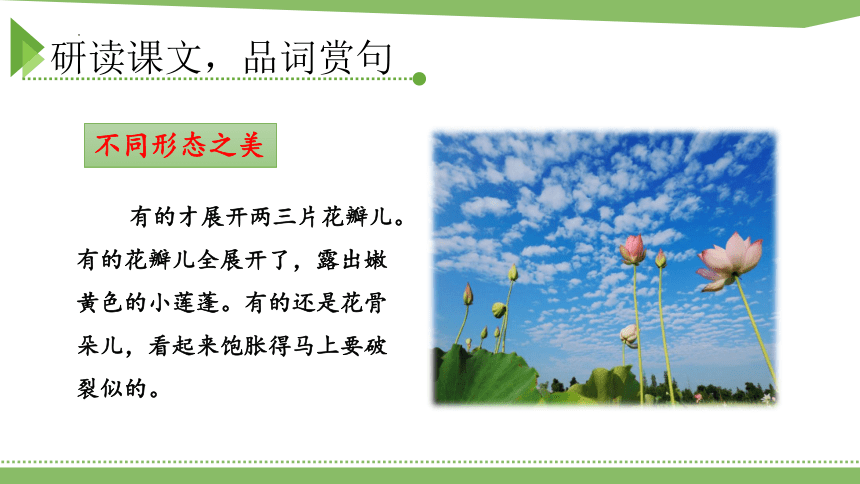 研读课文，品词赏句

不同形态之美

有的才展开两三片花瓣儿。有的花瓣儿全展开了，露出嫩黄色的小莲蓬。有的还是花骨朵儿，看起来饱胀得马上要破裂似的。